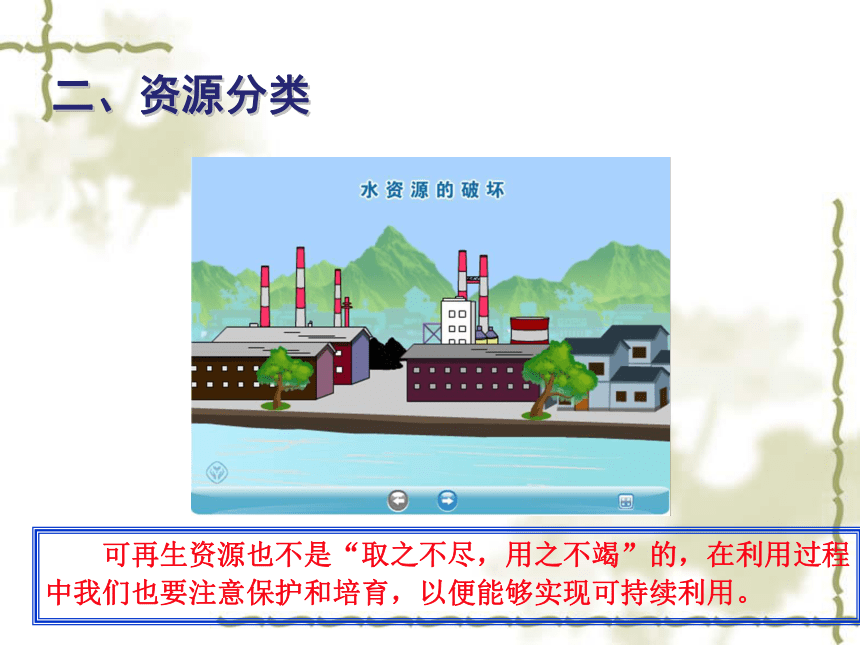 二、资源分类

水资源的破坏

可再生资源也不是“取之不尽，用之不竭”的，在利用过程中我们也要注意保护和培育，以便能够实现可持续利用。